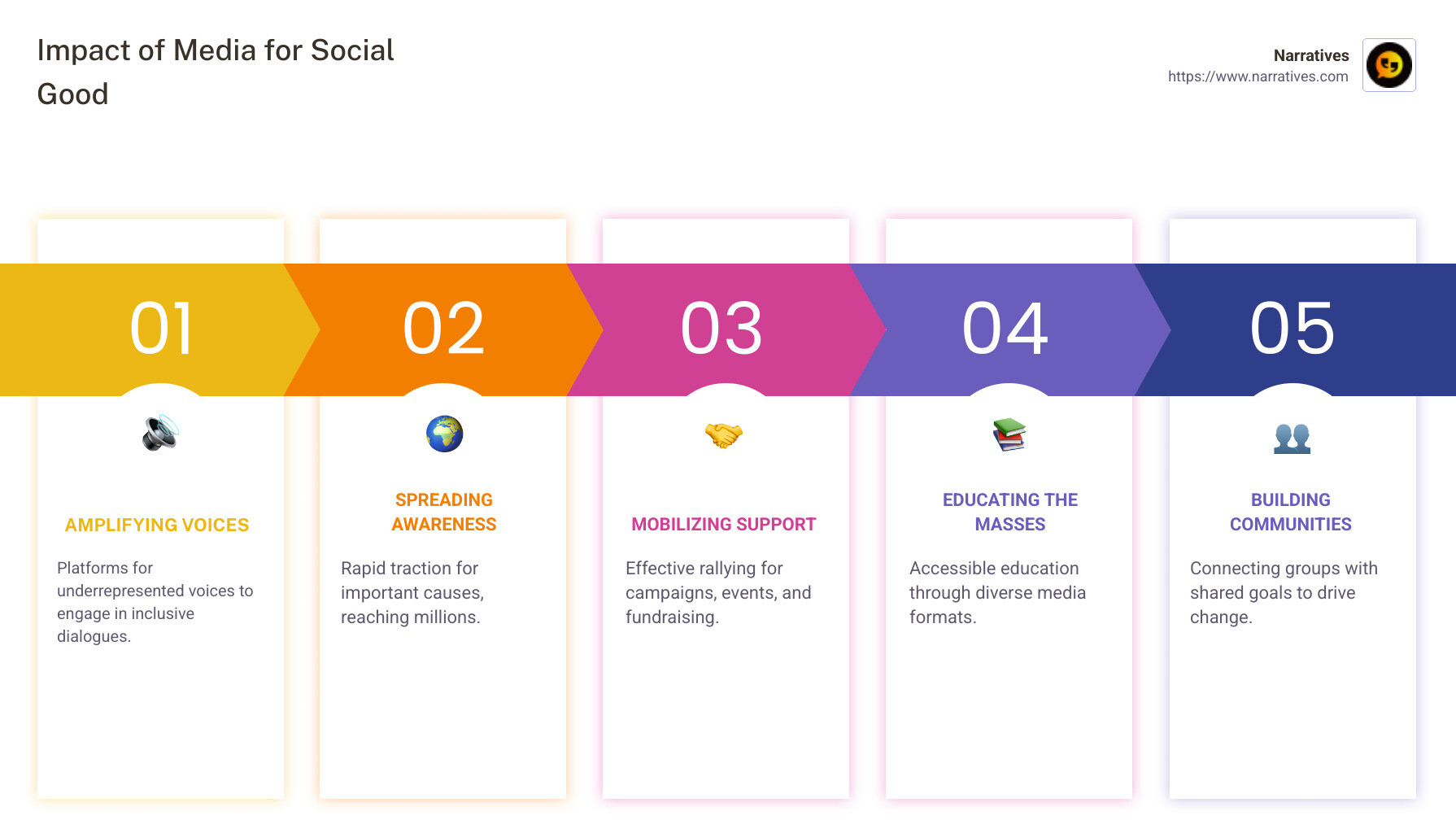 Impact of Media for Social Good

Narratives
https://www.narratives.com

01

AMPLIFYING VOICES

Platforms for underrepresented voices to engage in inclusive dialogues.

02

SPREADING AWARENESS

Rapid traction for important causes, reaching millions.

03

MOBILIZING SUPPORT

Effective rallying for campaigns, events, and fundraising.

04

EDUCATING THE MASSES

Accessible education through diverse media formats.

05

BUILDING COMMUNITIES

Connecting groups with shared goals to drive change.